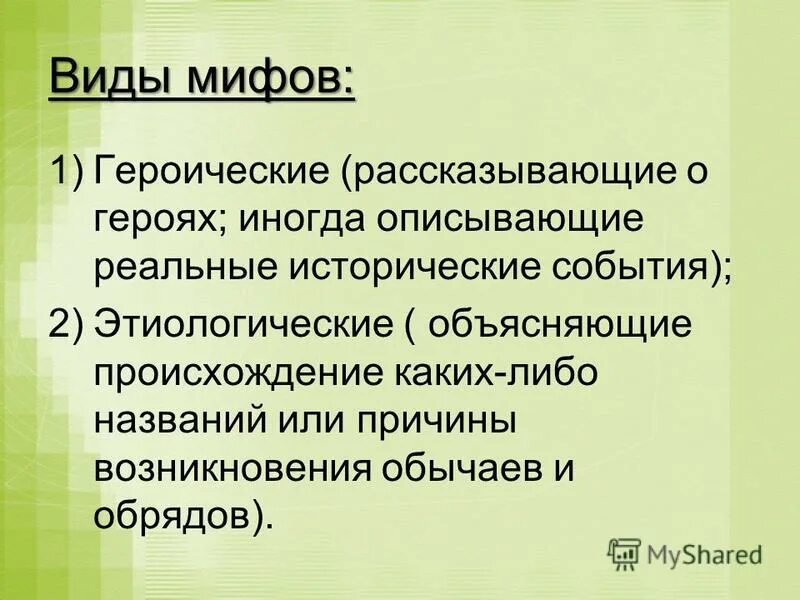 Виды мифов:

1) Героические (рассказывающие о героях; иногда описывающие реальные исторические события);

2) Этиологические ( объясняющие происхождение каких-либо названий или причины возникновения обычаев и обрядов).

MyShared